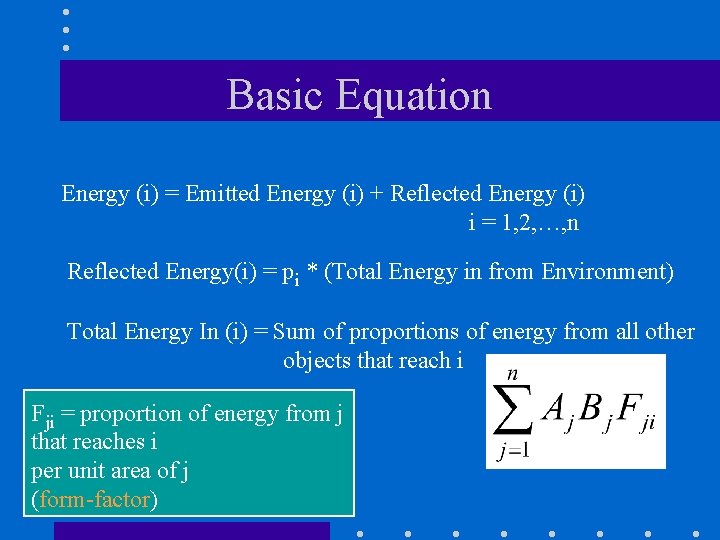 Basic Equation

Energy (i) = Emitted Energy (i) + Reflected Energy (i)
i = 1,2,…,n

Reflected Energy(i) = $p_i$ * (Total Energy in from Environment)

Total Energy In (i) = Sum of proportions of energy from all other objects that reach i

$\sum_{j=1}^{n} A_j B_j F_{ji}$

$F_{ji}$ = proportion of energy from j that reaches i
per unit area of j
(form-factor)